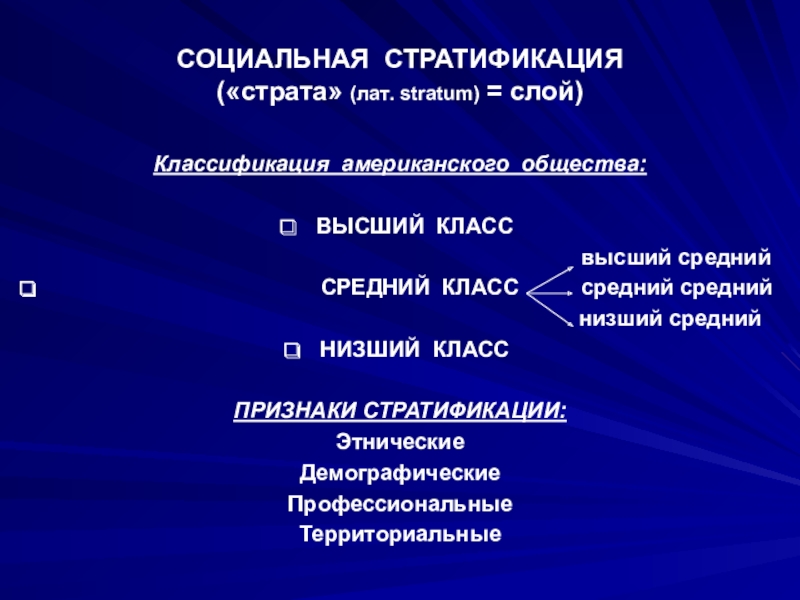 СОЦИАЛЬНАЯ СТРАТИФИКАЦИЯ
(«страта» (лат. stratum) = слой)

Классификация американского общества:

ВЫСШИЙ КЛАСС

высший средний
СРЕДНИЙ КЛАСС средний средний
низший средний

НИЗШИЙ КЛАСС

ПРИЗНАКИ СТРАТИФИКАЦИИ:
Этнические
Демографические
Профессиональные
Территориальные